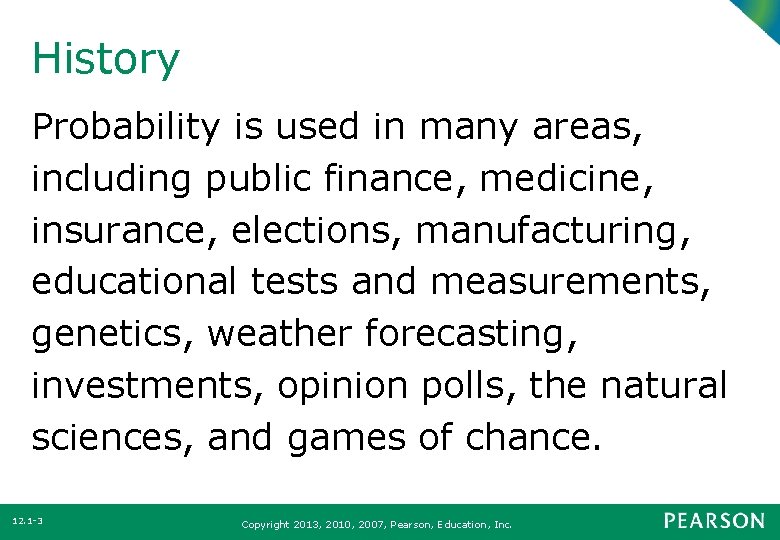 History

Probability is used in many areas, including public finance, medicine, insurance, elections, manufacturing, educational tests and measurements, genetics, weather forecasting, investments, opinion polls, the natural sciences, and games of chance.

12.1-3

Copyright 2013, 2010, 2007, Pearson, Education, Inc.

PEARSON